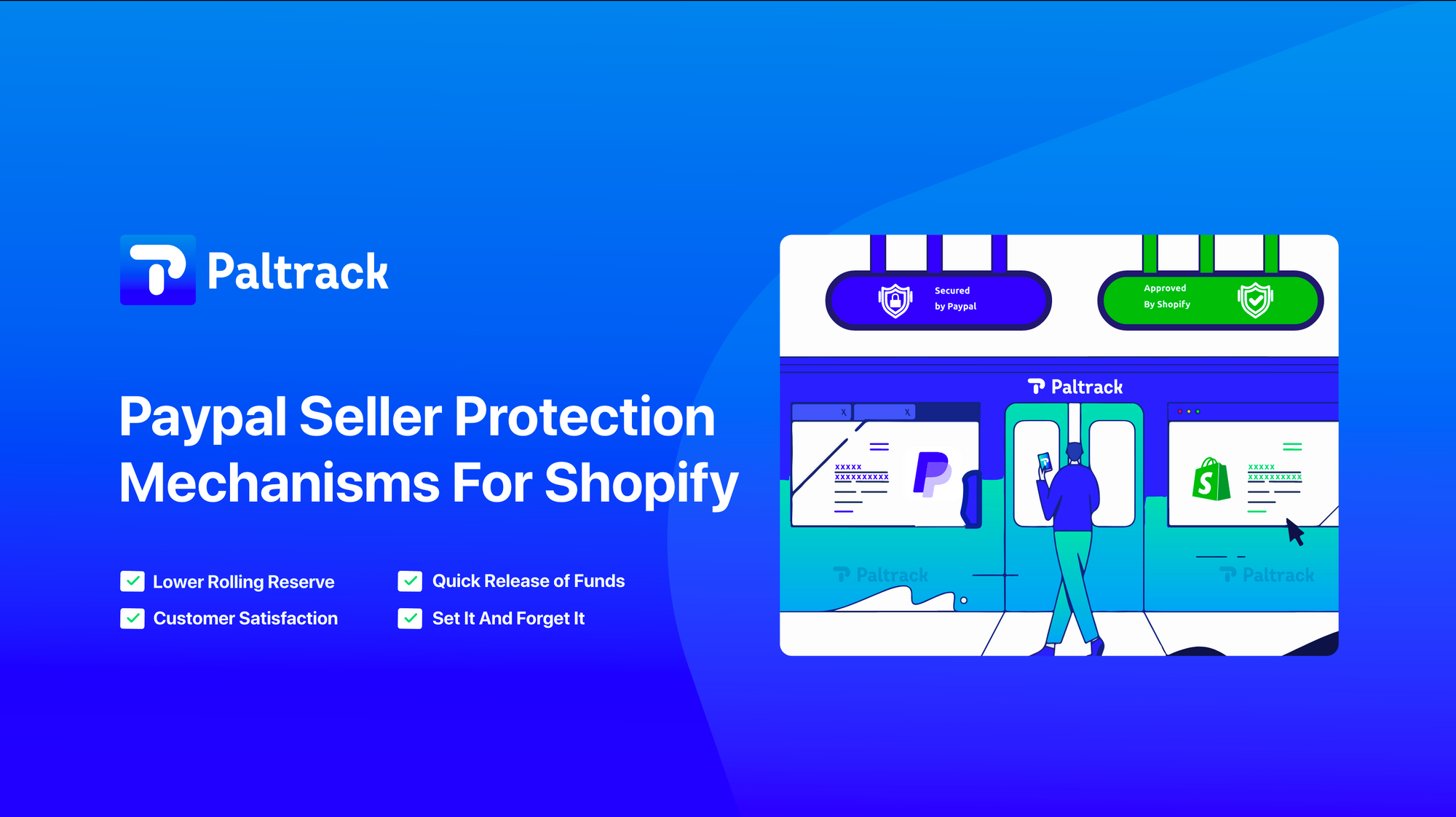 Paltrack

Paypal Seller Protection Mechanisms For Shopify

Lower Rolling Reserve
Customer Satisfaction

Quick Release of Funds
Set It And Forget It

Secured by Paypal

Approved By Shopify

Paltrack

X X

xxxxx
xxxxxxxxxx

xxxxx
xxxxxxxxxx

Paltrack

Paltrack